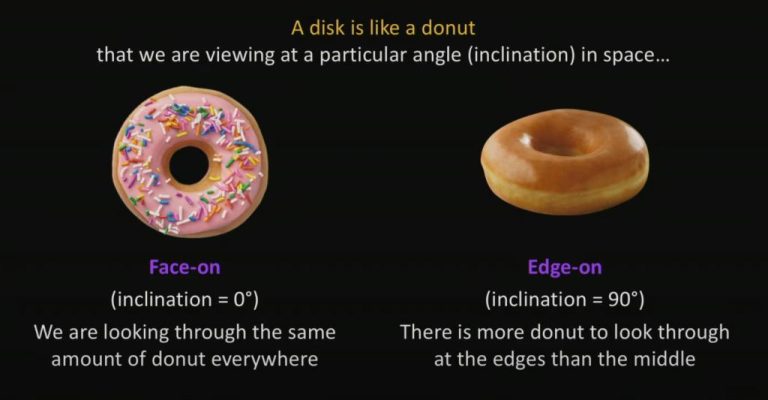 A disk is like a donut
that we are viewing at a particular angle (inclination) in space...

Face-on
(inclination = 0°)
We are looking through the same amount of donut everywhere

Edge-on
(inclination = 90°)
There is more donut to look through at the edges than the middle